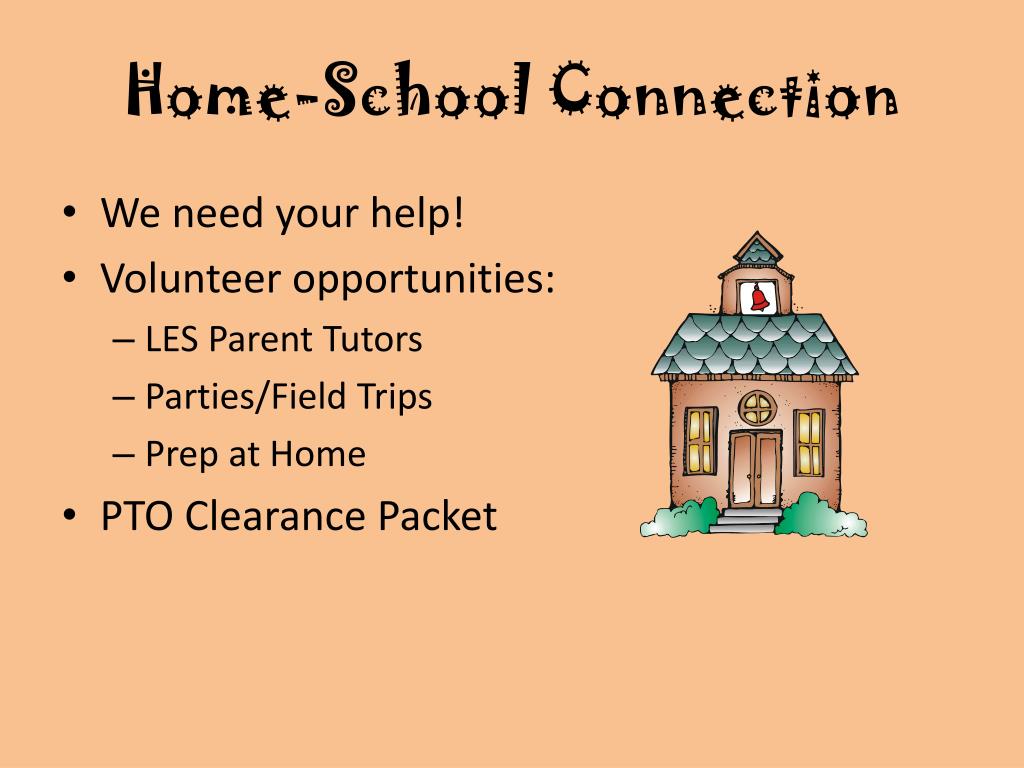 Home-School Connection

• We need your help!
• Volunteer opportunities:
– LES Parent Tutors
– Parties/Field Trips
– Prep at Home
• PTO Clearance Packet